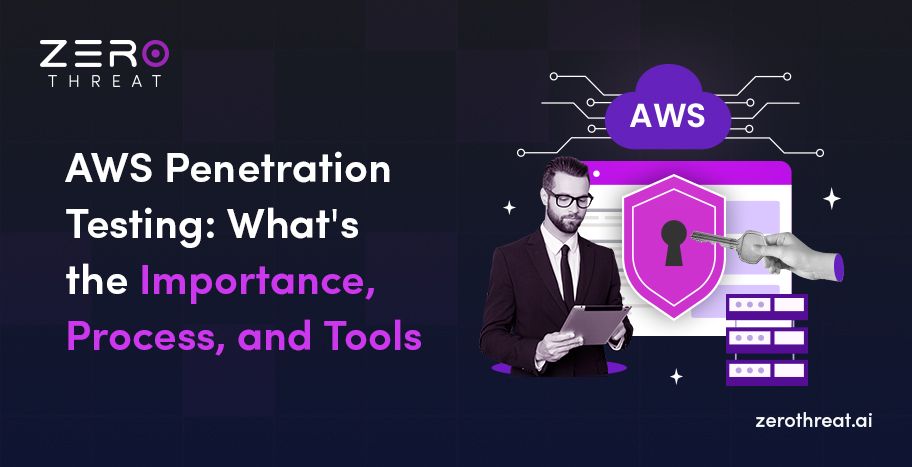 ZERO
THREAT

AWS Penetration Testing: What's the Importance, Process, and Tools

AWS

zerothreat.ai